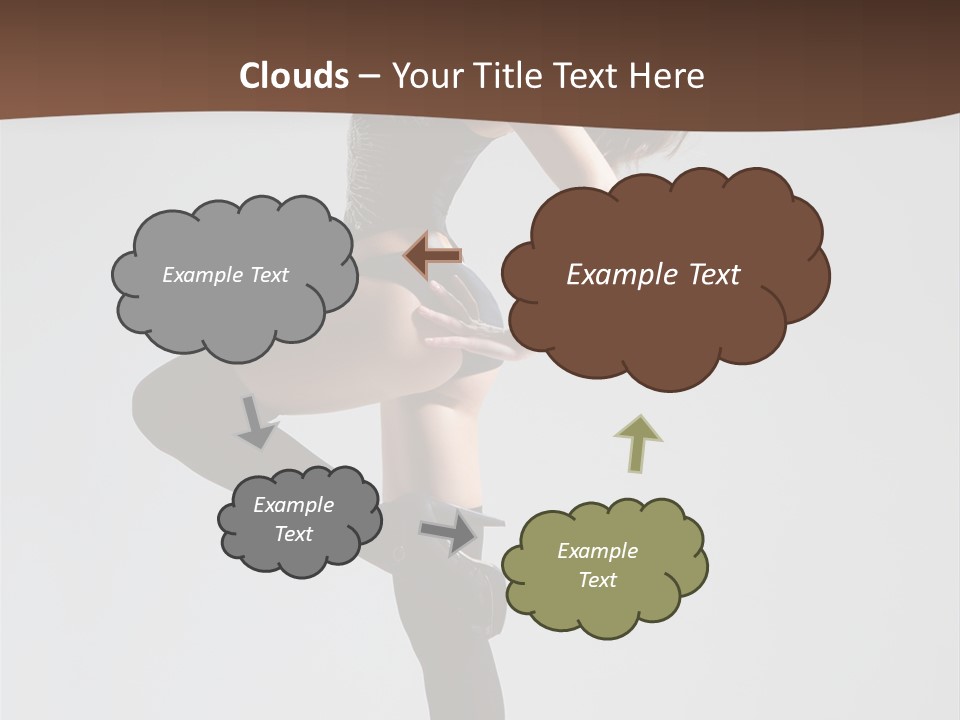 Clouds – Your Title Text Here

Example Text

Example Text

Example Text

Example Text